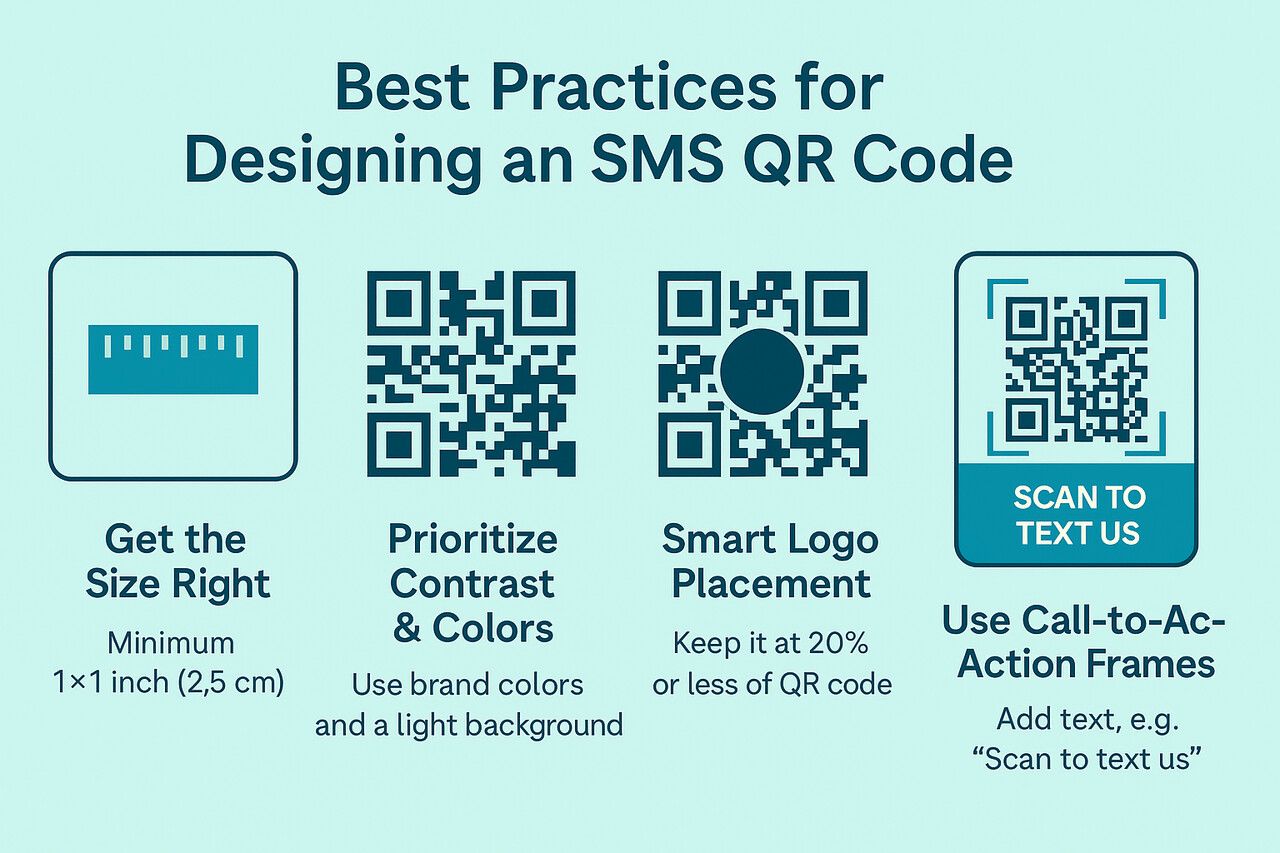 Best Practices for Designing an SMS QR Code

Get the Size Right

Minimum 1×1 inch (2,5 cm)

Prioritize Contrast & Colors

Use brand colors and a light background

Smart Logo Placement

Keep it at 20% or less of QR code

SCAN TO TEXT US

Use Call-to-Ac-Action Frames

Add text, e.g. “Scan to text us”